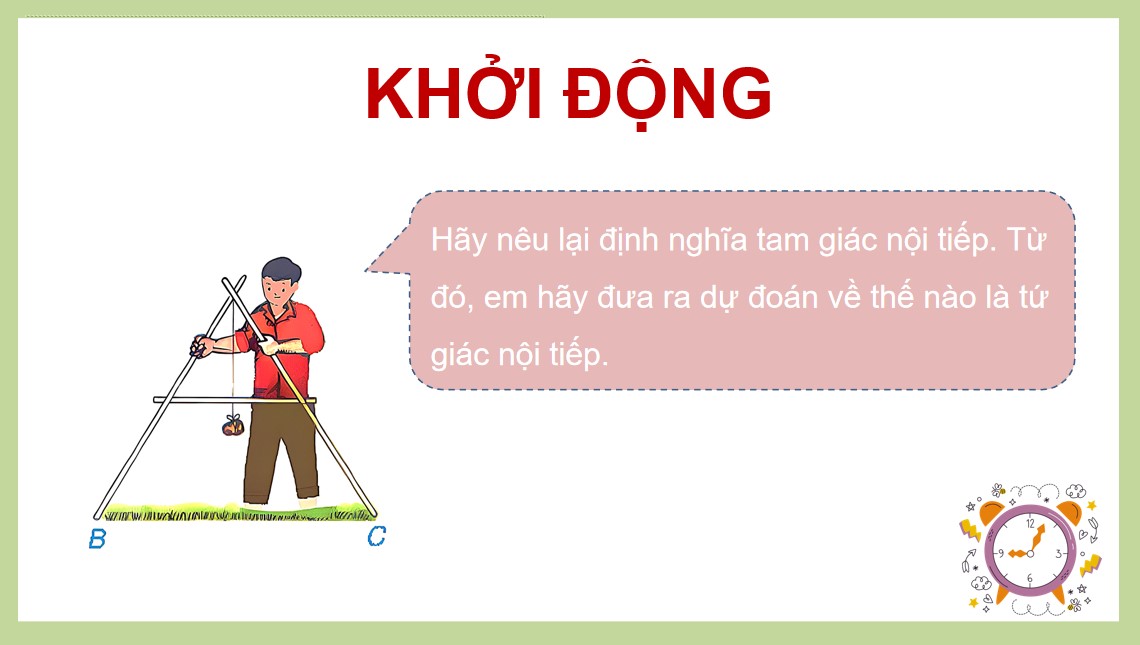 KHỞI ĐỘNG

Hãy nêu lại định nghĩa tam giác nội tiếp. Từ đó, em hãy đưa ra dự đoán về thế nào là tứ giác nội tiếp.

B

C

12
3
6
9